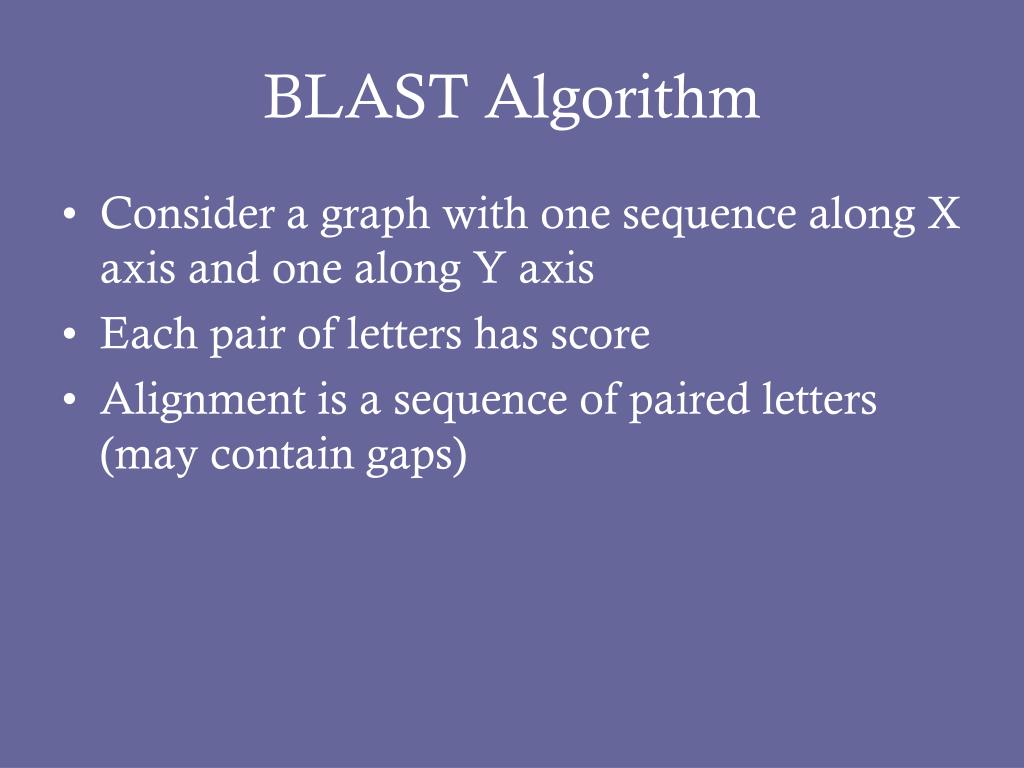 BLAST Algorithm

• Consider a graph with one sequence along X axis and one along Y axis
• Each pair of letters has score
• Alignment is a sequence of paired letters (may contain gaps)